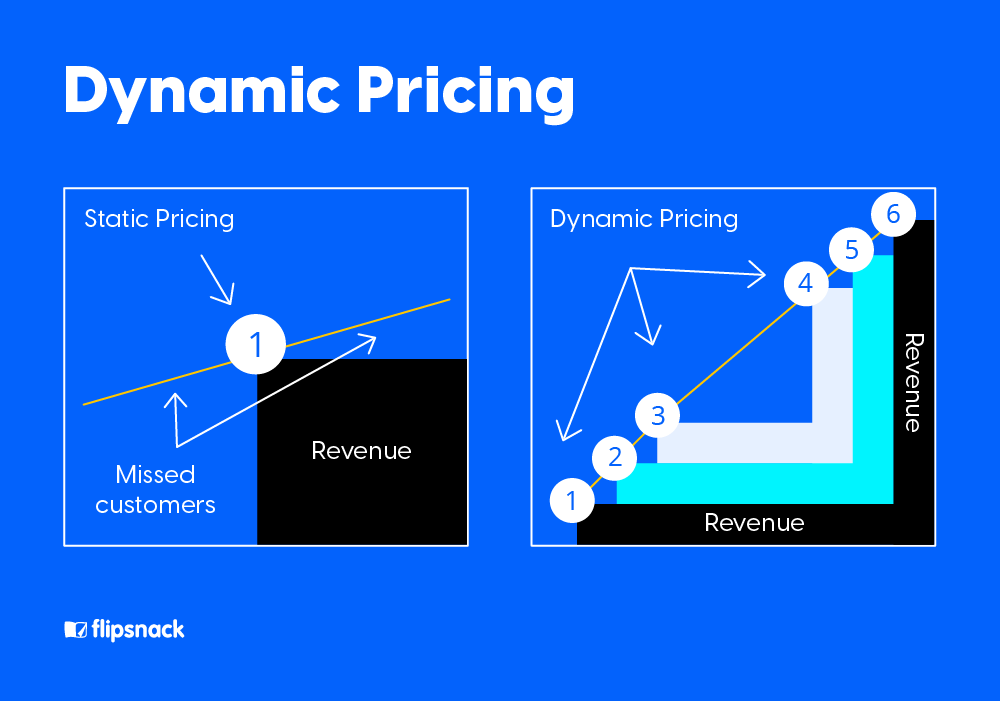 Dynamic Pricing

Static Pricing

1

Missed customers

Revenue

Dynamic Pricing

6

5

4

3

2

1

Revenue

Revenue

flipsnack